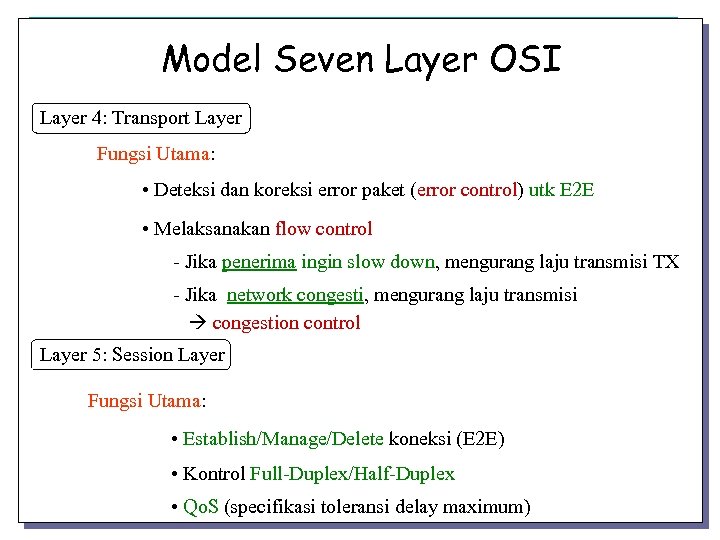 Model Seven Layer OSI

Layer 4: Transport Layer

Fungsi Utama:

• Deteksi dan koreksi error paket (error control) utk E2E

• Melaksanakan flow control

- Jika penerima ingin slow down, mengurang laju transmisi TX

- Jika network congesti, mengurang laju transmisi

→ congestion control

Layer 5: Session Layer

Fungsi Utama:

• Establish/Manage/Delete koneksi (E2E)

• Kontrol Full-Duplex/Half-Duplex

• QoS (specifikasi toleransi delay maximum)